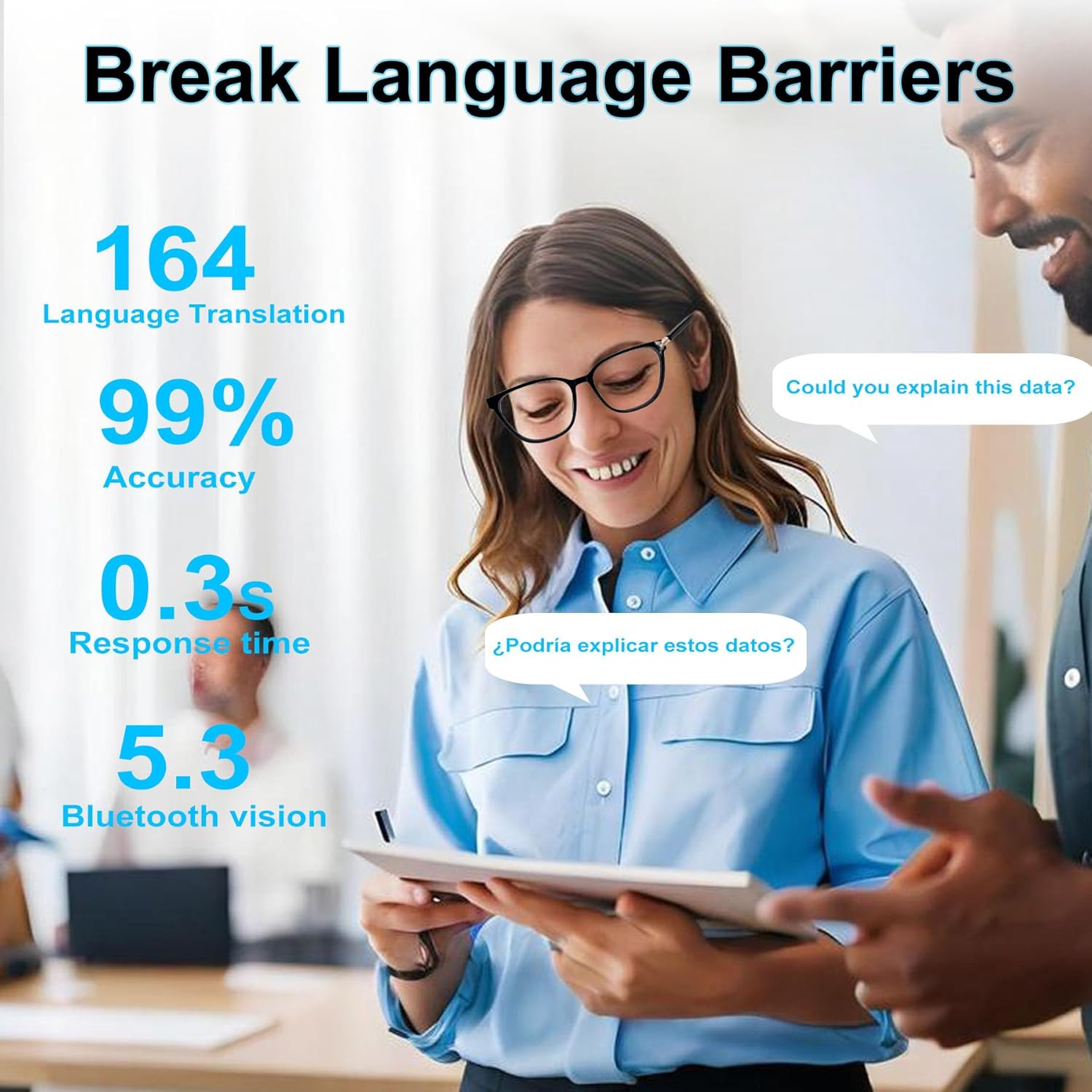 Break Language Barriers

164
Language Translation

99%
Accuracy

0.3s
Response time

5.3
Bluetooth vision

Could you explain this data?

¿Podría explicar estos datos?